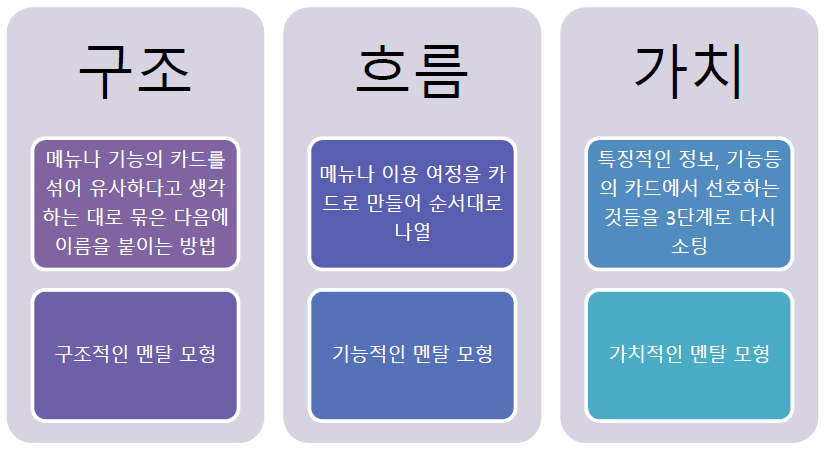 구조

메뉴나 기능의 카드를 섞어 유사하다고 생각하는 대로 묶은 다음에 이름을 붙이는 방법

구조적인 멘탈 모형

흐름

메뉴나 이용 여정을 카드로 만들어 순서대로 나열

기능적인 멘탈 모형

가치

특징적인 정보, 기능등의 카드에서 선호하는 것들을 3단계로 다시 소팅

가치적인 멘탈 모형